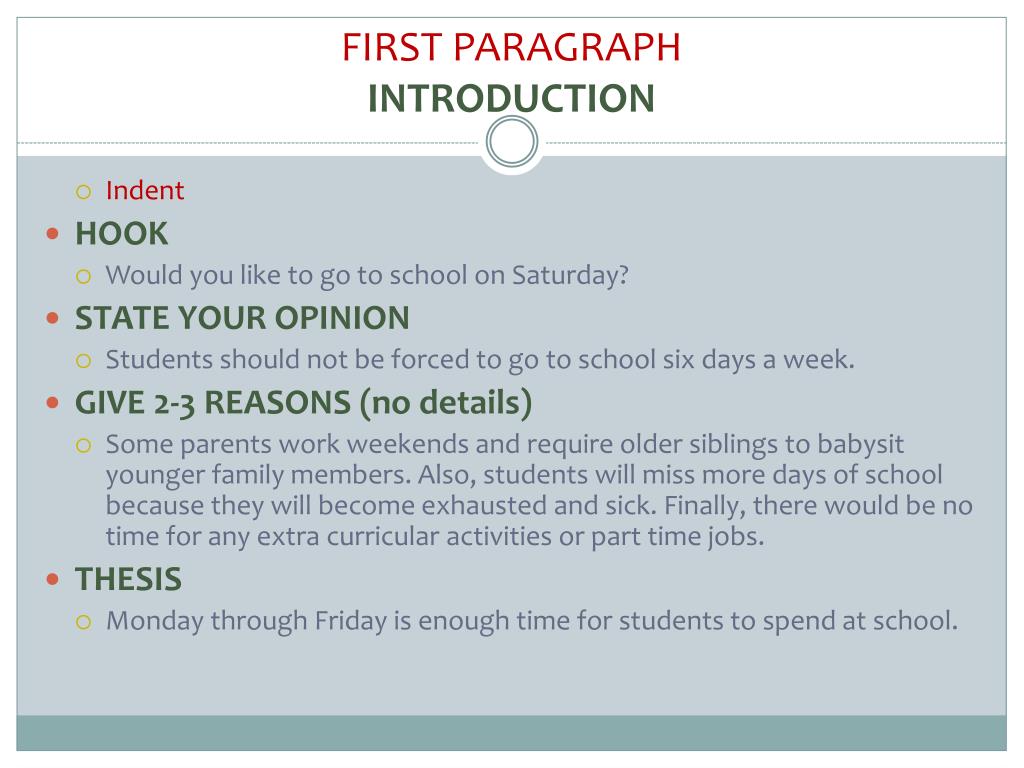 FIRST PARAGRAPH
INTRODUCTION

Indent

HOOK

Would you like to go to school on Saturday?

STATE YOUR OPINION

Students should not be forced to go to school six days a week.

GIVE 2-3 REASONS (no details)

Some parents work weekends and require older siblings to babysit younger family members. Also, students will miss more days of school because they will become exhausted and sick. Finally, there would be no time for any extra curricular activities or part time jobs.

THESIS

Monday through Friday is enough time for students to spend at school.